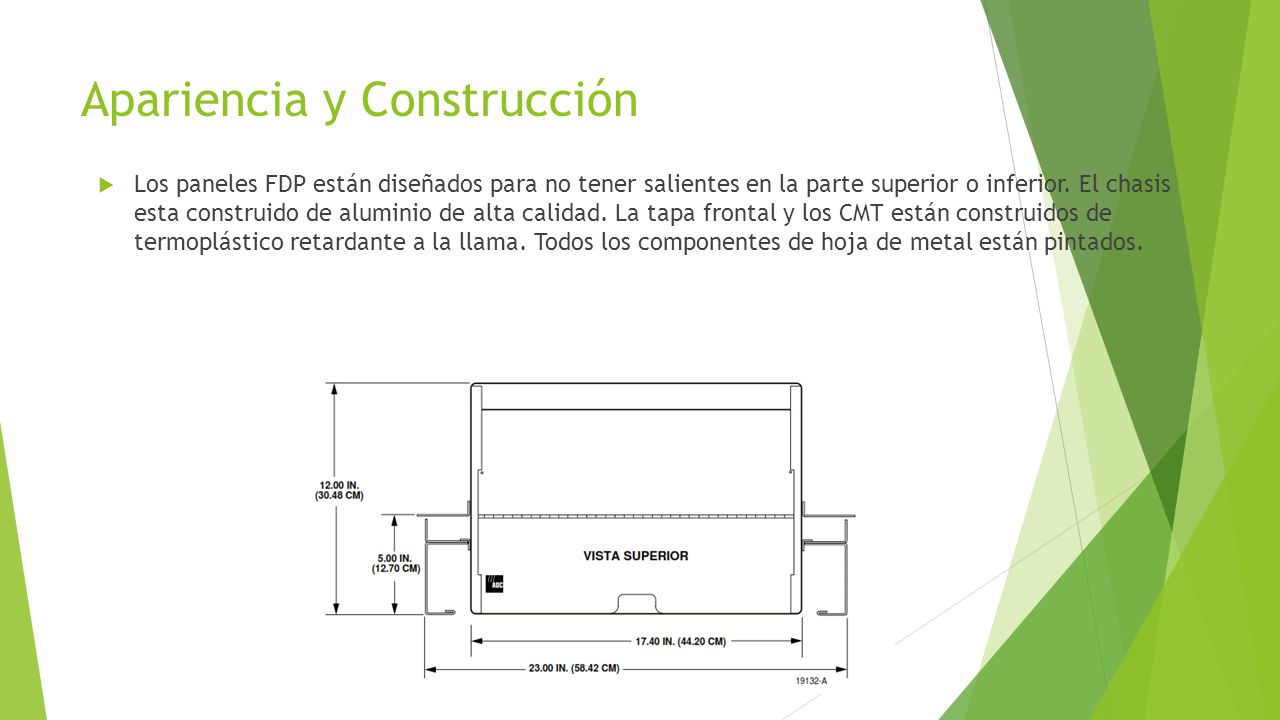 Apariencia y Construcción

Los paneles FDP están diseñados para no tener salientes en la parte superior o inferior. El chasis esta construido de aluminio de alta calidad. La tapa frontal y los CMT están construidos de termoplástico retardante a la llama. Todos los componentes de hoja de metal están pintados.

12.00 IN.
(30.48 CM)

5.00 IN.
(12.70 CM)

VISTA SUPERIOR

ADC

17.40 IN. (44.20 CM)

23.00 IN. (58.42 CM)

19132-A